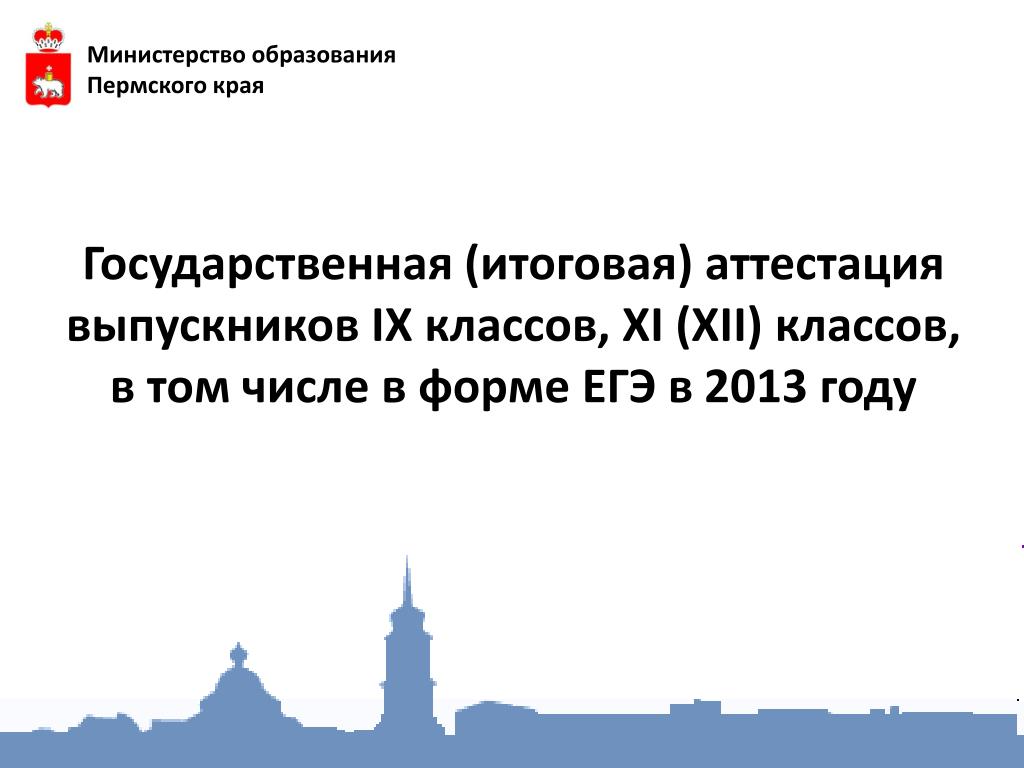 Министерство образования
Пермского края

Государственная (итоговая) аттестация выпускников IX классов, XI (XII) классов, в том числе в форме ЕГЭ в 2013 году